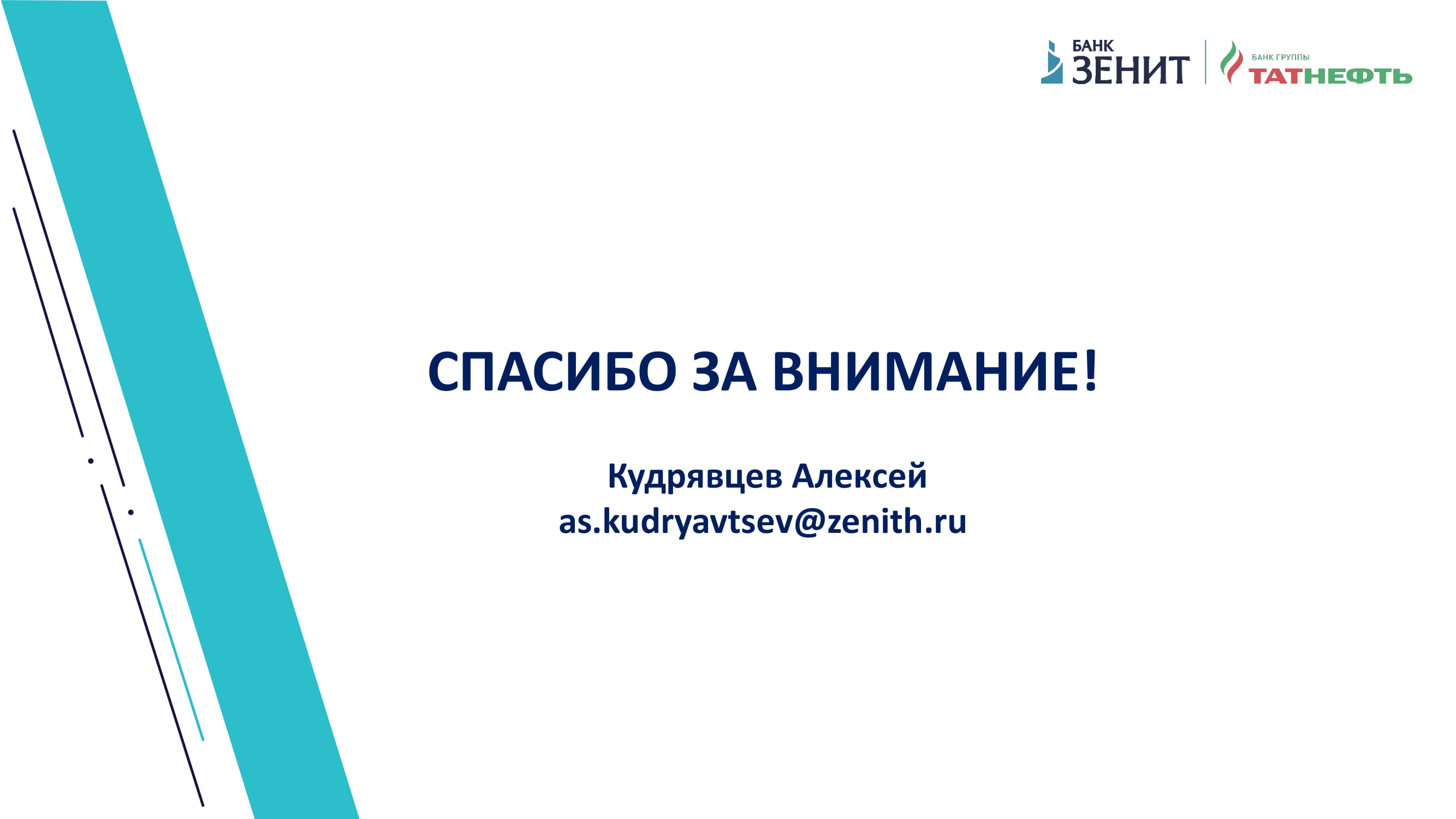 БАНК ЗЕНИТ
БАНК ГРУППЫ ТАТНЕФТЬ

СПАСИБО ЗА ВНИМАНИЕ!

Кудрявцев Алексей
as.kudryavtsev@zenith.ru